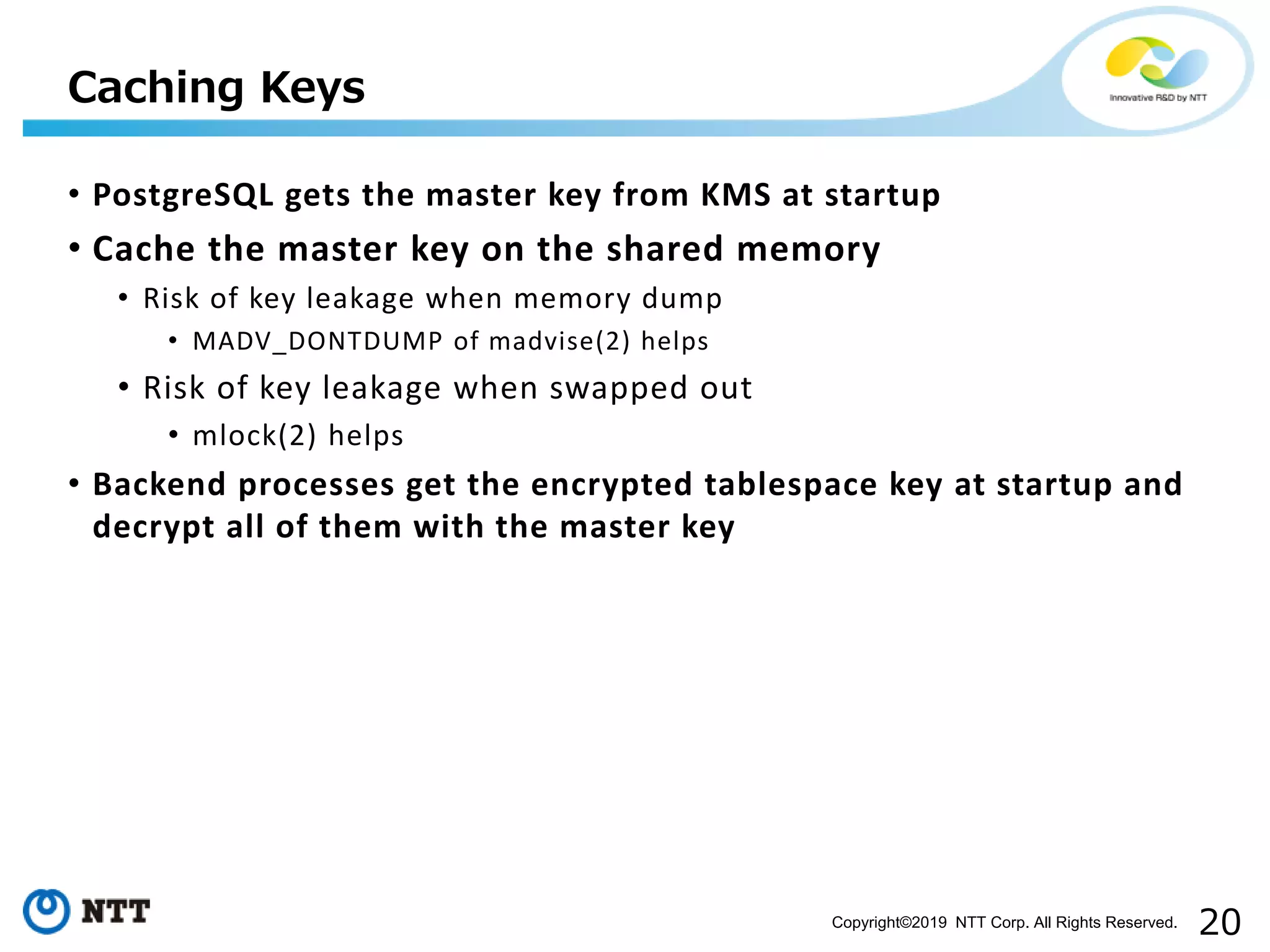 Caching Keys

Innovative R&D by NTT

• PostgreSQL gets the master key from KMS at startup
• Cache the master key on the shared memory
  • Risk of key leakage when memory dump
    • MADV_DONTDUMP of madvise(2) helps
  • Risk of key leakage when swapped out
    • mlock(2) helps
• Backend processes get the encrypted tablespace key at startup and decrypt all of them with the master key

NTT

Copyright©2019 NTT Corp. All Rights Reserved. 20